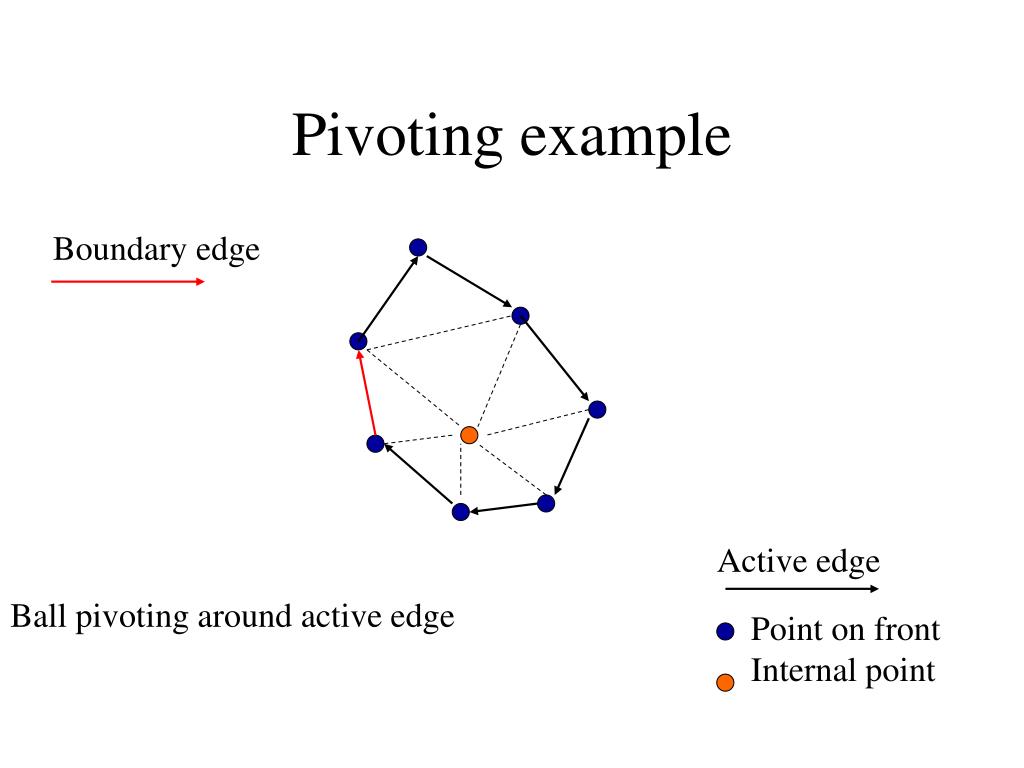 Pivoting example

Boundary edge

Active edge

Ball pivoting around active edge

Point on front
Internal point